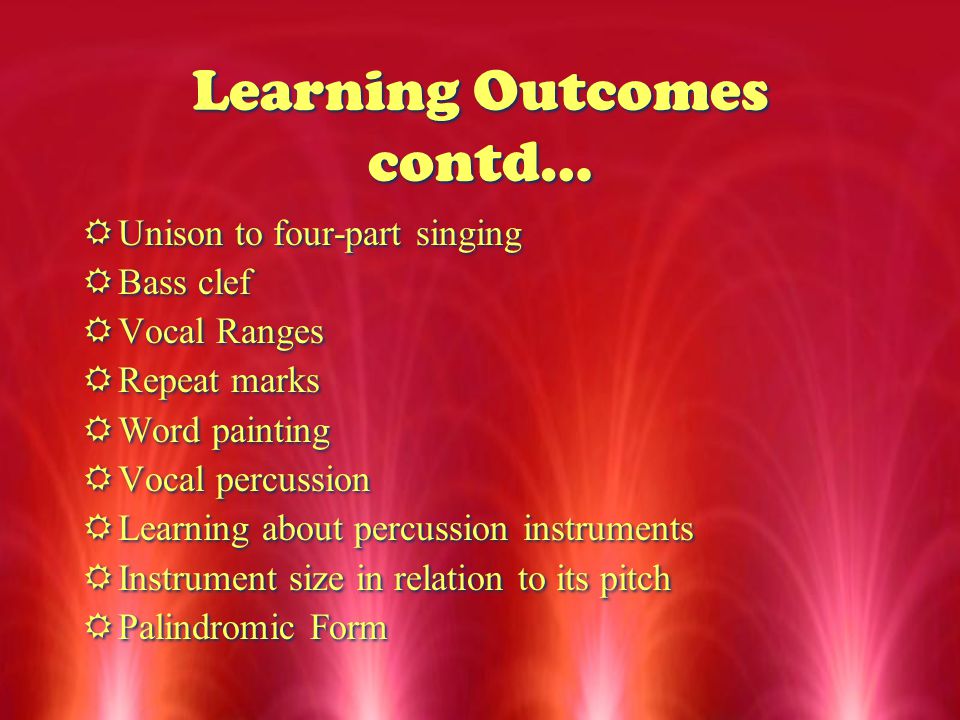 Learning Outcomes contd…

Unison to four-part singing
Bass clef
Vocal Ranges
Repeat marks
Word painting
Vocal percussion
Learning about percussion instruments
Instrument size in relation to its pitch
Palindromic Form